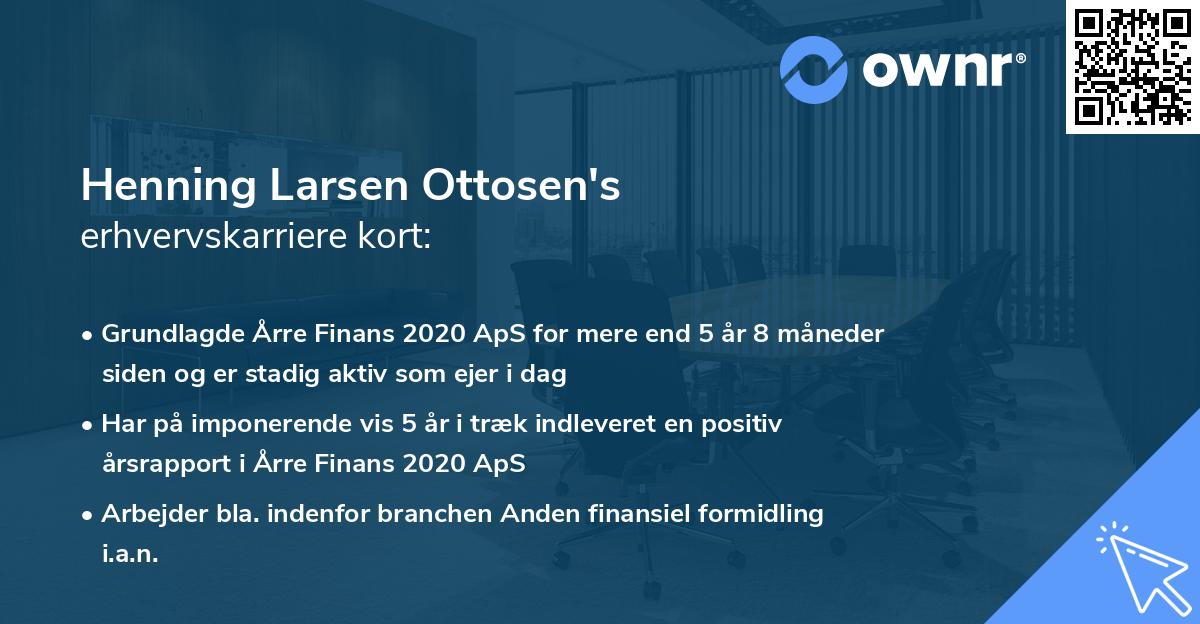 ownr®

Henning Larsen Ottosen's erhvervskarriere kort:

• Grundlagde Årre Finans 2020 ApS for mere end 5 år 8 måneder siden og er stadig aktiv som ejer i dag

• Har på imponerende vis 5 år i træk indleveret en positiv årsrapport i Årre Finans 2020 ApS

• Arbejder bla. indenfor branchen Anden finansiel formidling i.a.n.